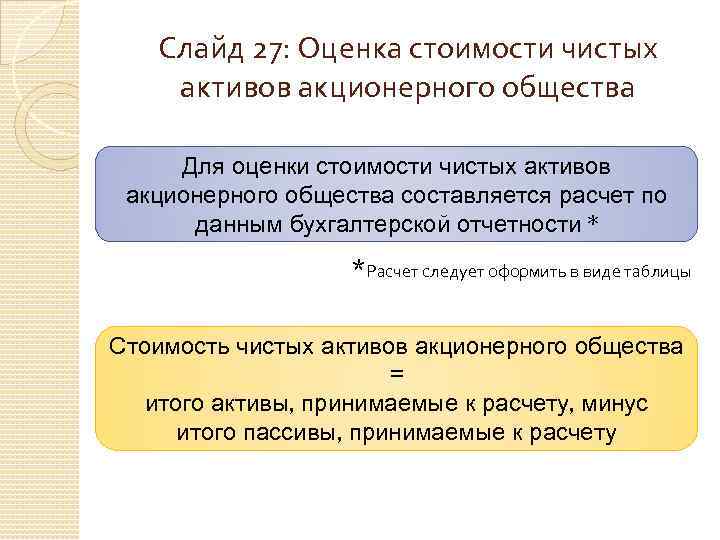 Слайд 27: Оценка стоимости чистых активов акционерного общества

Для оценки стоимости чистых активов акционерного общества составляется расчет по данным бухгалтерской отчетности *

*Расчет следует оформить в виде таблицы

Стоимость чистых активов акционерного общества
=
итого активы, принимаемые к расчету, минус итого пассивы, принимаемые к расчету